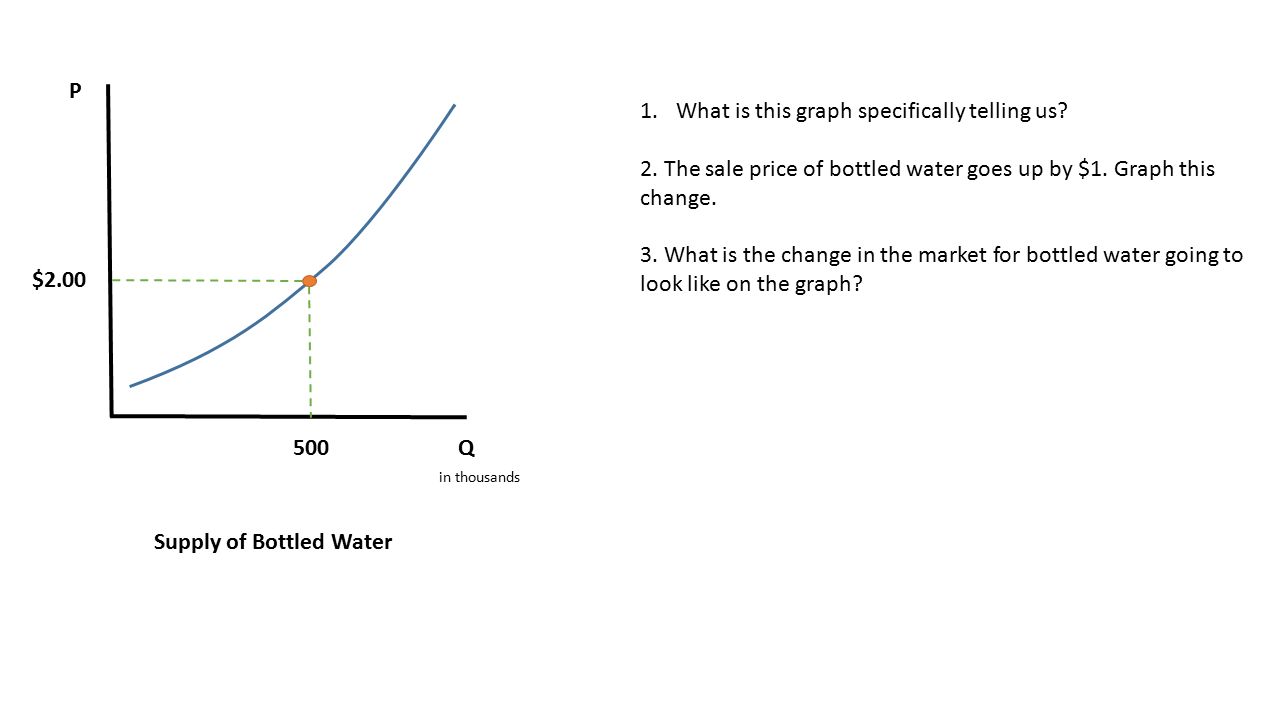 P

\$2.00

500

Q

in thousands

Supply of Bottled Water

1. What is this graph specifically telling us?

2. The sale price of bottled water goes up by \$1. Graph this change.

3. What is the change in the market for bottled water going to look like on the graph?